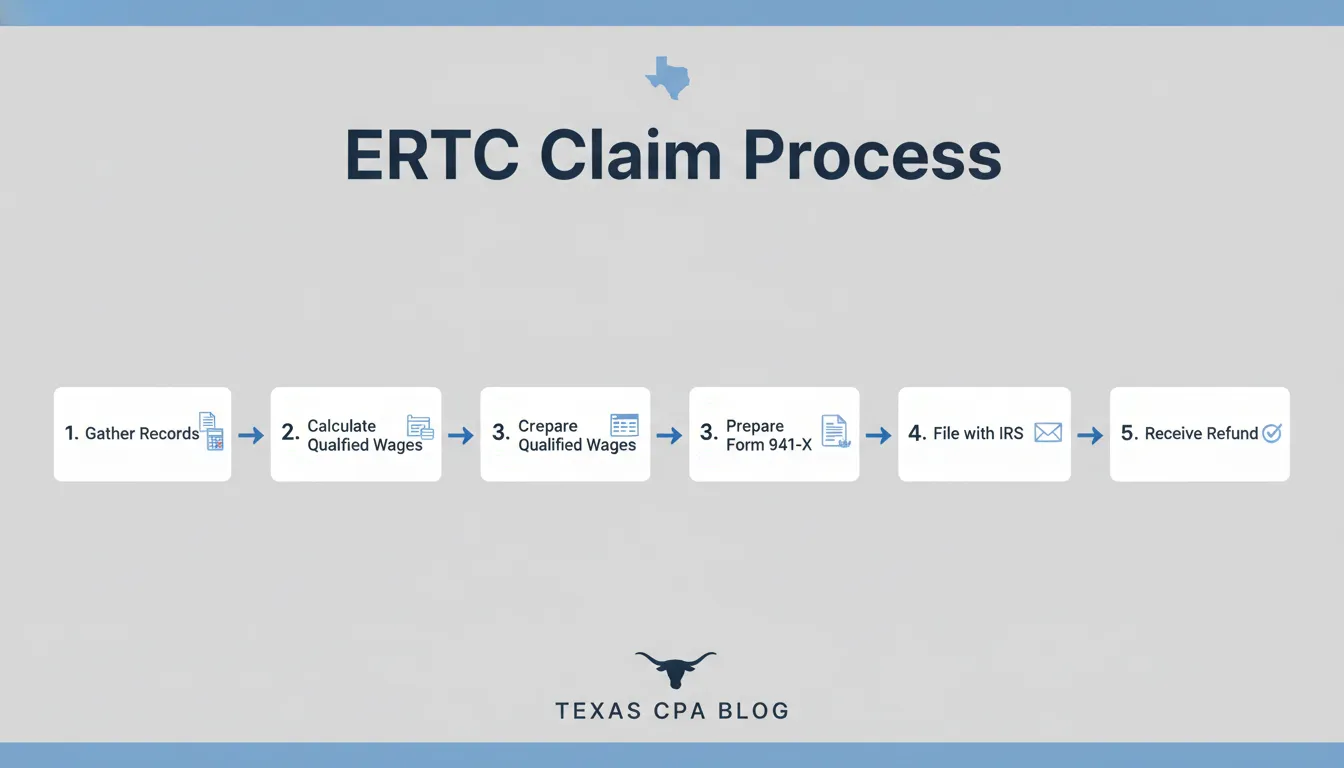 ERTC Claim Process

1. Gather Records

2. Calculate Qualfied Wages

3. Crepare Qualified Wages

3. Prepare Form 941-X

4. File with IRS

5. Receive Refund

TEXAS CPA BLOG